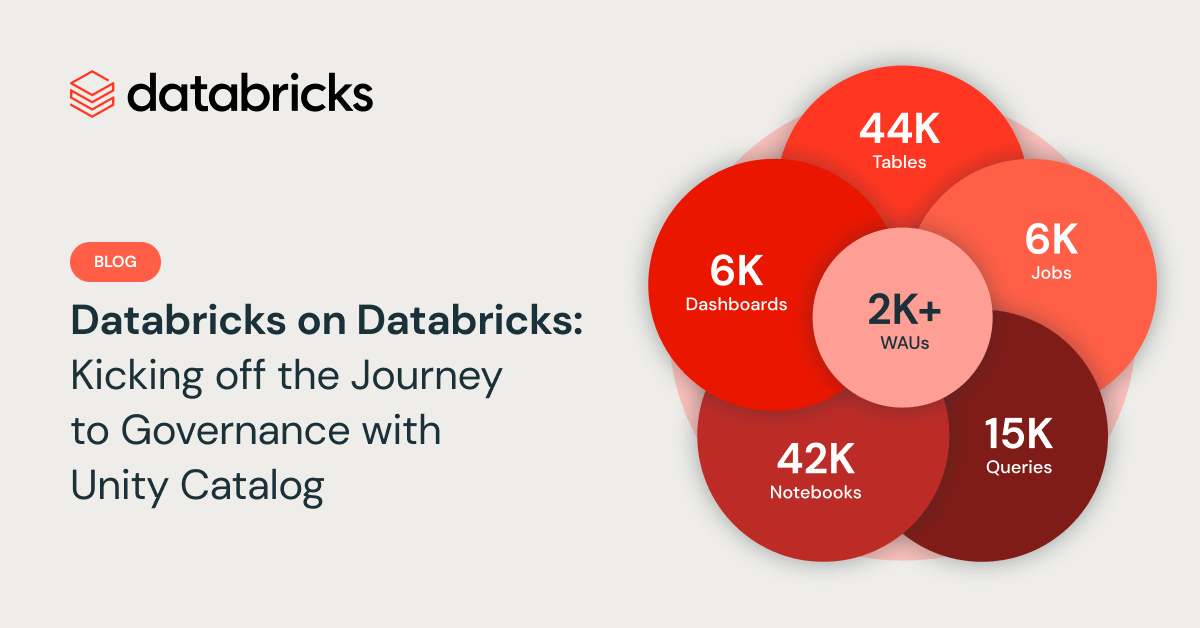 databricks

BLOG

Databricks on Databricks: Kicking off the Journey to Governance with Unity Catalog

44K
Tables

6K
Dashboards

6K
Jobs

2K+
WAUs

42K
Notebooks

15K
Queries